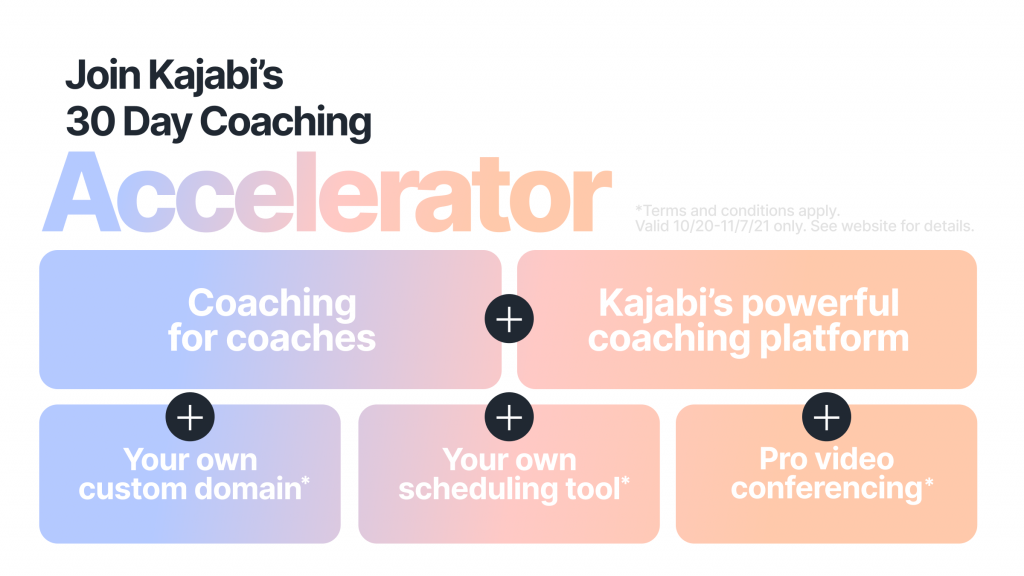 Join Kajabi's 30 Day Coaching

Accelerator

*Terms and conditions apply. Valid 10/20-11/7/21 only. See website for details.

Coaching for coaches

+

Kajabi's powerful coaching platform

+

Your own custom domain*

+

Your own scheduling tool*

+

Pro video conferencing*